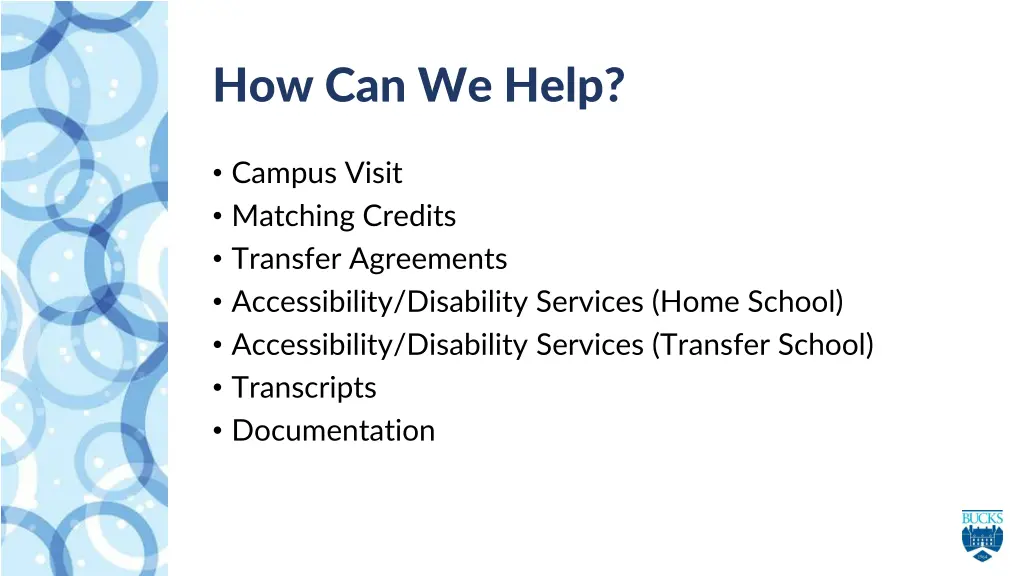 How Can We Help?

• Campus Visit
• Matching Credits
• Transfer Agreements
• Accessibility/Disability Services (Home School)
• Accessibility/Disability Services (Transfer School)
• Transcripts
• Documentation

BUCKS